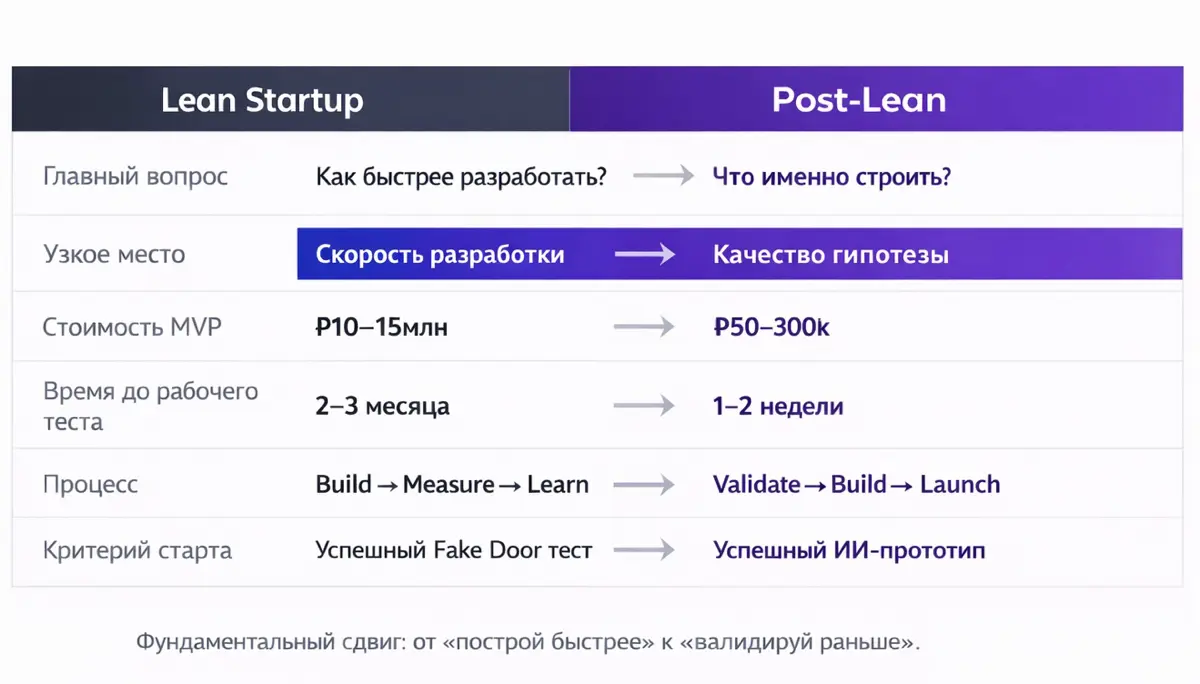 | | Lean Startup | | Post-Lean |
|---|---|---|---|
| Главный вопрос | Как быстрее разработать? | → | Что именно строить? |
| Узкое место | Скорость разработки | → | Качество гипотезы |
| Стоимость MVP | ₽10–15млн | → | ₽50–300k |
| Время до рабочего теста | 2–3 месяца | → | 1–2 недели |
| Процесс | Build → Measure → Learn | → | Validate → Build → Launch |
| Критерий старта | Успешный Fake Door тест | → | Успешный ИИ-прототип |

Фундаментальный сдвиг: от «построй быстрее» к «валидируй раньше».